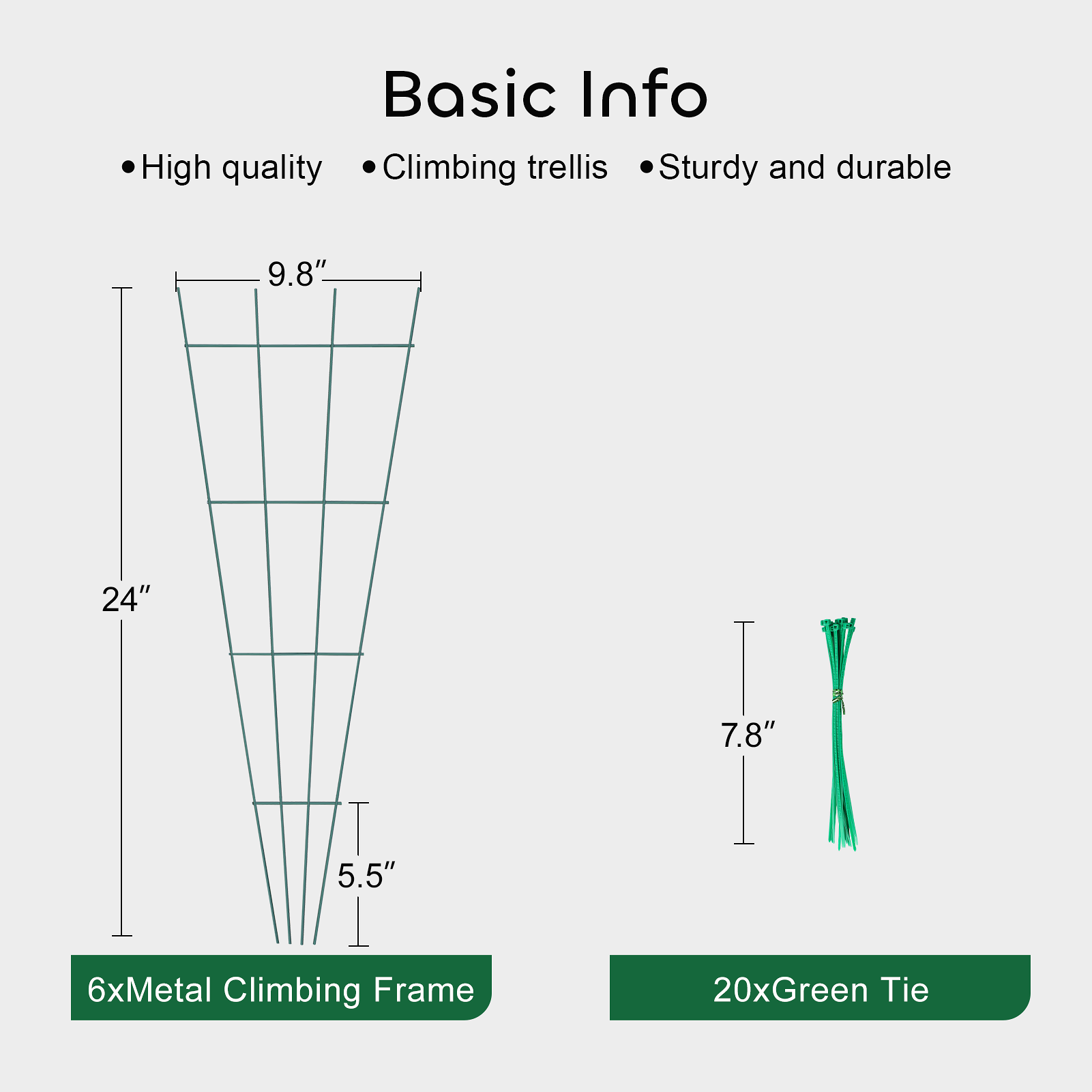 Basic Info

•High quality •Climbing trellis •Sturdy and durable

9.8″

24″

5.5″

7.8″

6xMetal Climbing Frame

20xGreen Tie